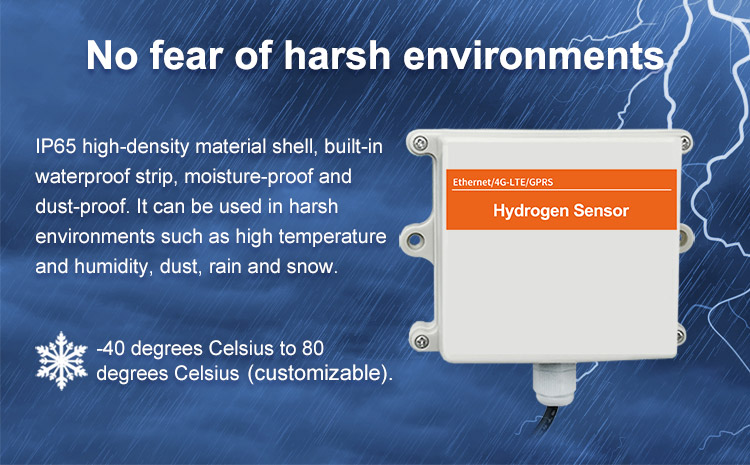 No fear of harsh environments

IP65 high-density material shell, built-in waterproof strip, moisture-proof and dust-proof. It can be used in harsh environments such as high temperature and humidity, dust, rain and snow.

-40 degrees Celsius to 80 degrees Celsius (customizable).

Ethernet/4G-LTE/GPRS

Hydrogen Sensor